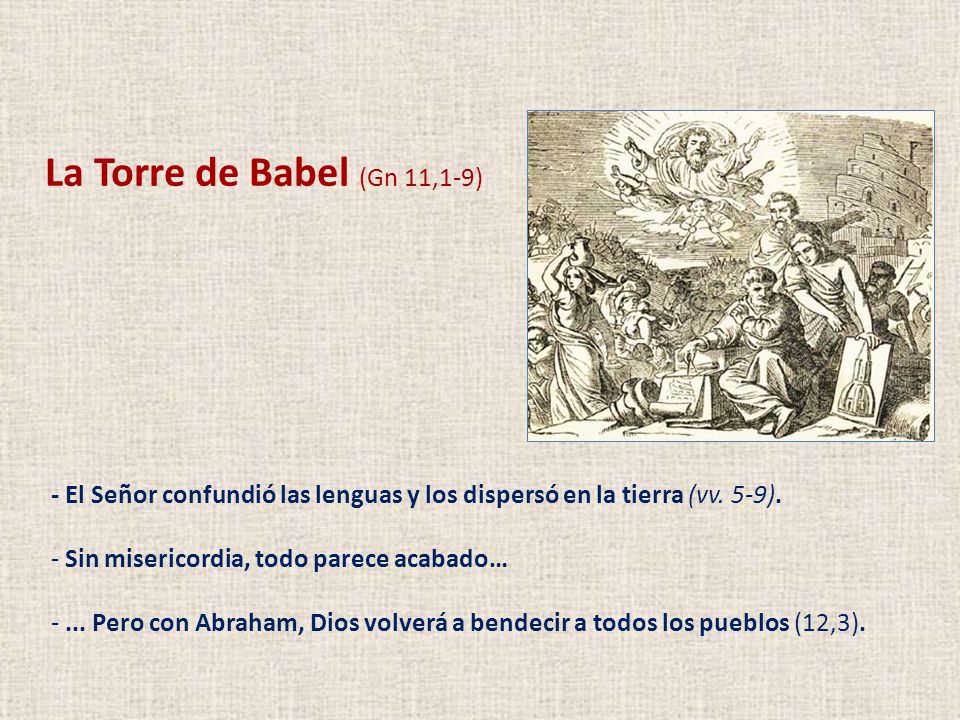 La Torre de Babel (Gn 11,1-9)

- El Señor confundió las lenguas y los dispersó en la tierra (vv. 5-9).

- Sin misericordia, todo parece acabado…

- ... Pero con Abraham, Dios volverá a bendecir a todos los pueblos (12,3).